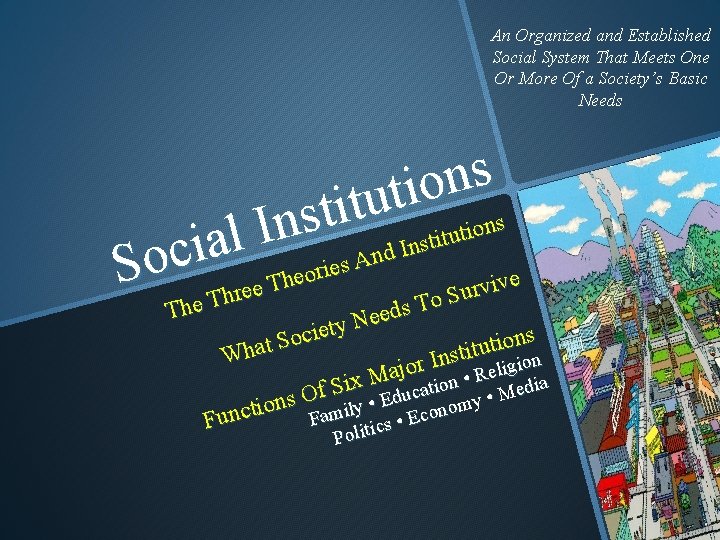 An Organized and Established Social System That Meets One Or More Of a Society's Basic Needs

Social Institutions

The Three Theories And Institutions

What Society Needs To Survive

Functions Of Six Major Institutions
Family • Education • Religion
Politics • Economy • Media